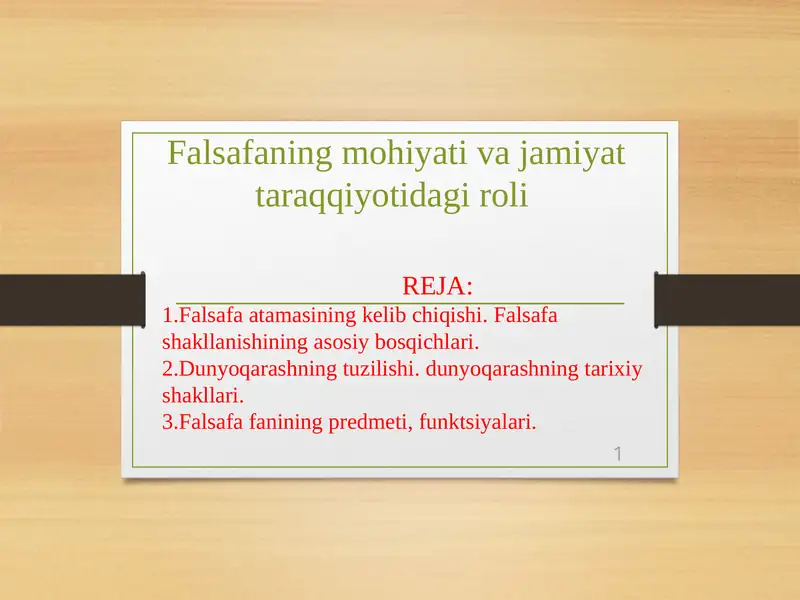 Falsafaning mohiyati va jamiyat taraqqiyotidagi roli

REJA:

1.Falsafa atamasining kelib chiqishi. Falsafa shakllanishining asosiy bosqichlari.
2.Dunyoqarashning tuzilishi. dunyoqarashning tarixiy shakllari.
3.Falsafa fanining predmeti, funktsiyalari.

1